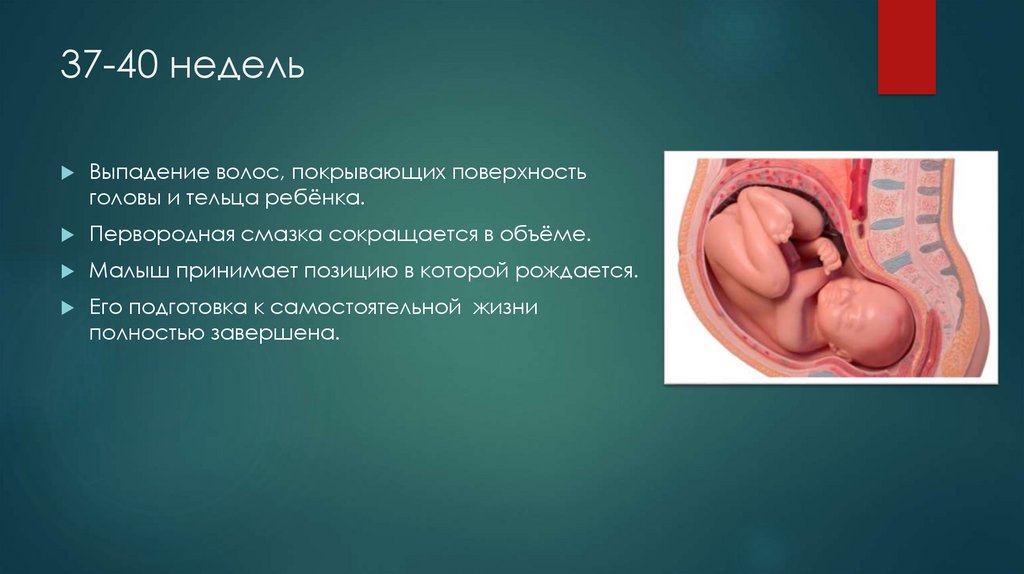 37-40 недель

Выпадение волос, покрывающих поверхность головы и тельца ребёнка.

Первородная смазка сокращается в объёме.

Малыш принимает позицию в которой рождается.

Его подготовка к самостоятельной  жизни полностью завершена.